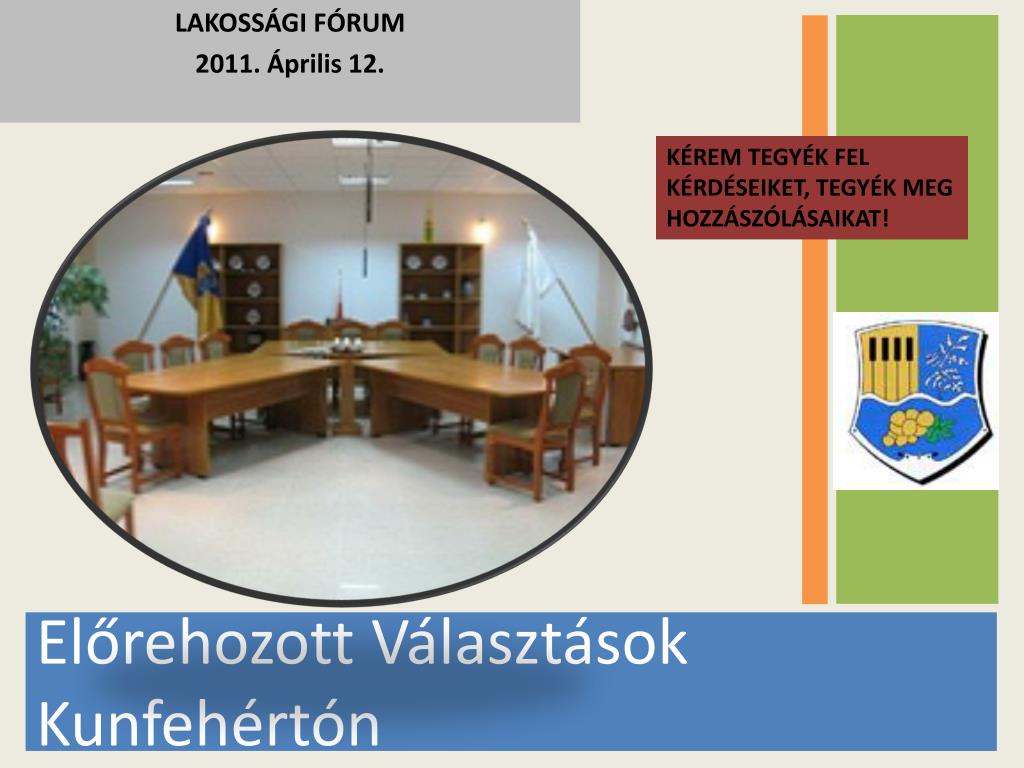 LAKOSSÁGI FÓRUM
2011. Április 12.

KÉREM TEGYÉK FEL KÉRDÉSEIKET, TEGYÉK MEG HOZZÁSZÓLÁSAIKAT!

Előrehozott Választások Kunfehértón